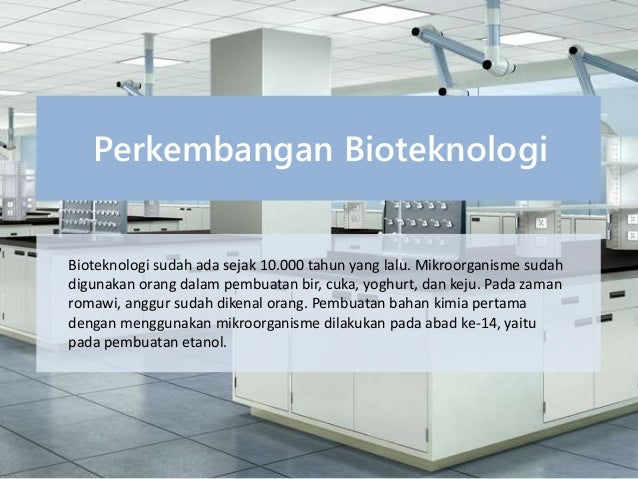 Perkembangan Bioteknologi

Bioteknologi sudah ada sejak 10.000 tahun yang lalu. Mikroorganisme sudah digunakan orang dalam pembuatan bir, cuka, yoghurt, dan keju. Pada zaman romawi, anggur sudah dikenal orang. Pembuatan bahan kimia pertama dengan menggunakan mikroorganisme dilakukan pada abad ke-14, yaitu pada pembuatan etanol.